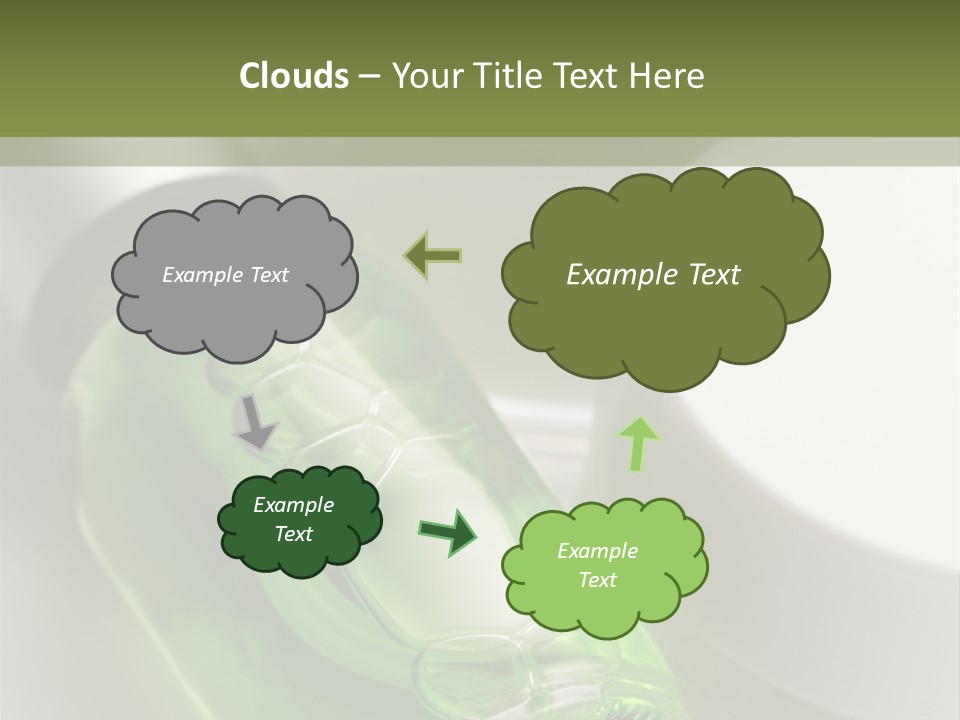 Clouds – Your Title Text Here

Example Text

Example Text

Example Text

Example Text